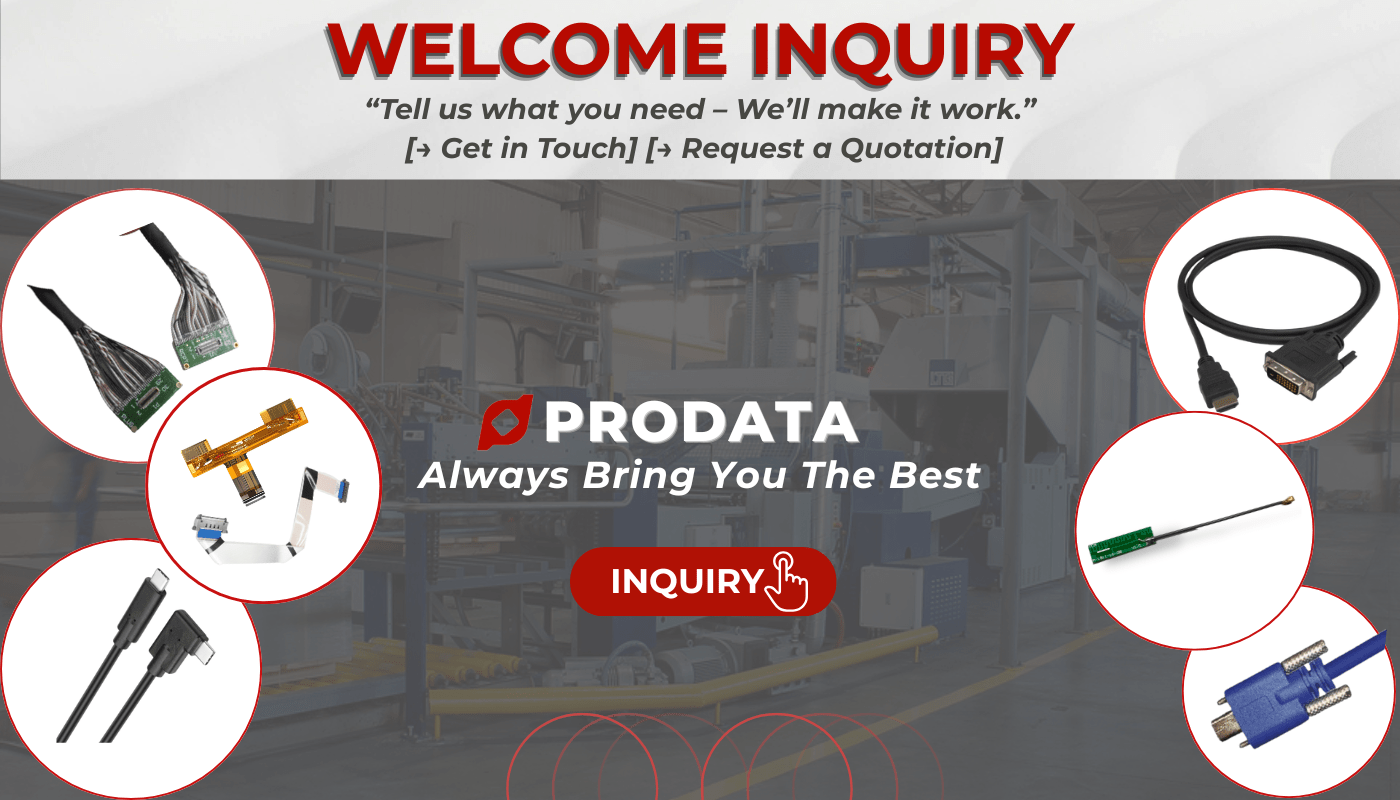 WELCOME INQUIRY

“Tell us what you need – We’ll make it work.”
[→ Get in Touch] [→ Request a Quotation]

PRODATA
Always Bring You The Best

INQUIRY